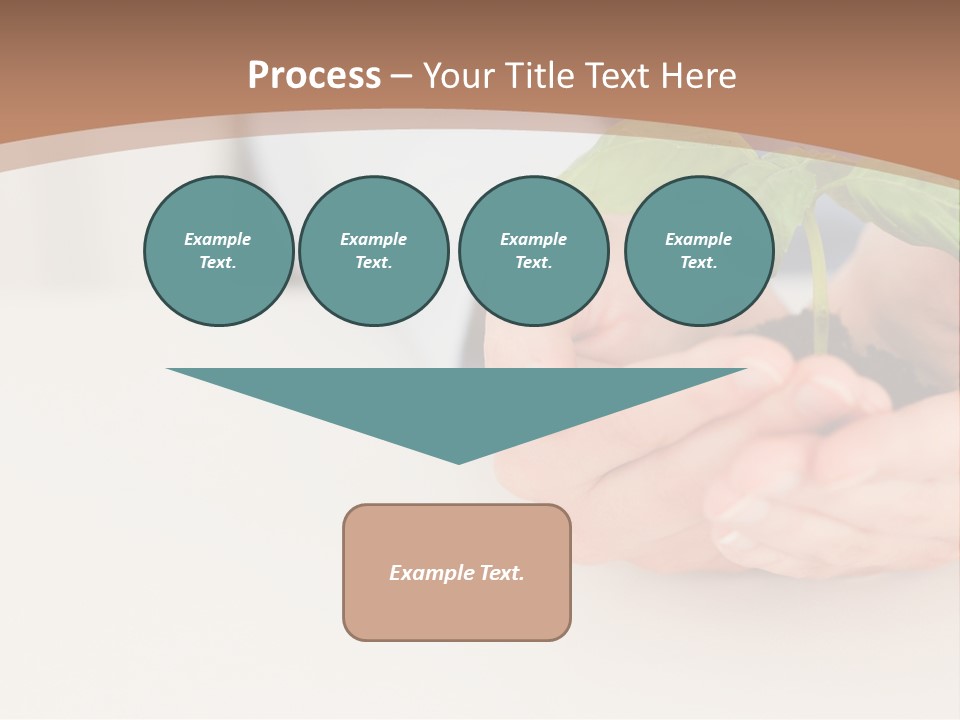 Process – Your Title Text Here

Example Text.

Example Text.

Example Text.

Example Text.

Example Text.